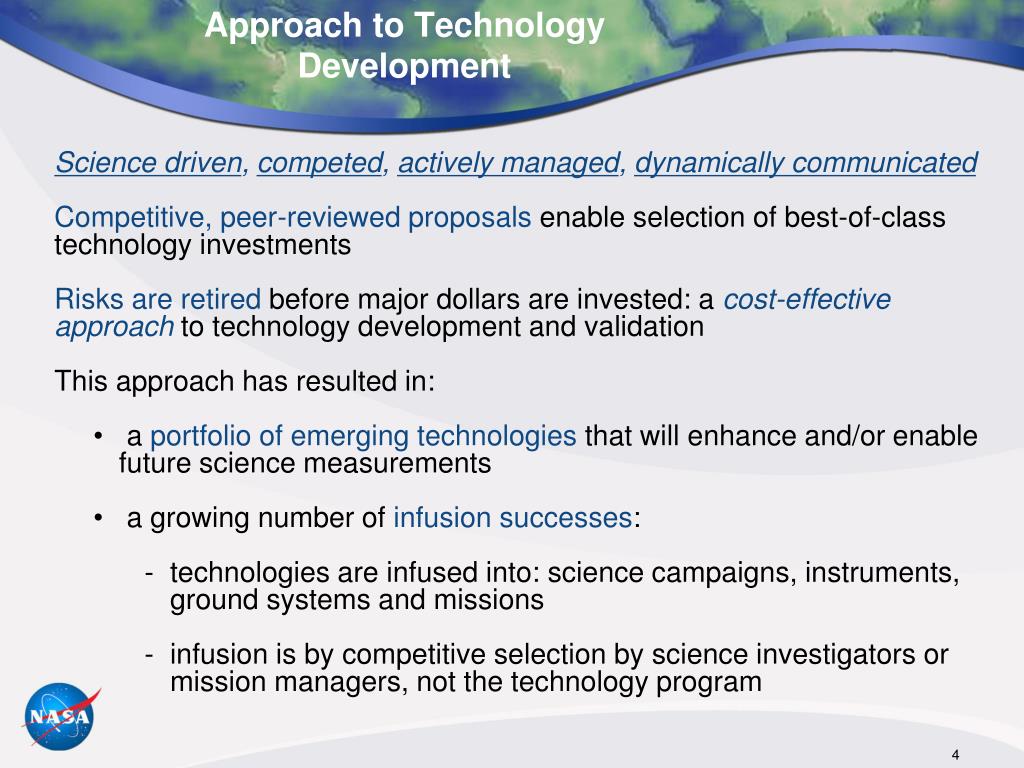 Approach to Technology Development

Science driven, competed, actively managed, dynamically communicated

Competitive, peer-reviewed proposals enable selection of best-of-class technology investments

Risks are retired before major dollars are invested: a cost-effective approach to technology development and validation

This approach has resulted in:

• a portfolio of emerging technologies that will enhance and/or enable future science measurements

• a growing number of infusion successes:

- technologies are infused into: science campaigns, instruments, ground systems and missions

- infusion is by competitive selection by science investigators or mission managers, not the technology program

NASA

4